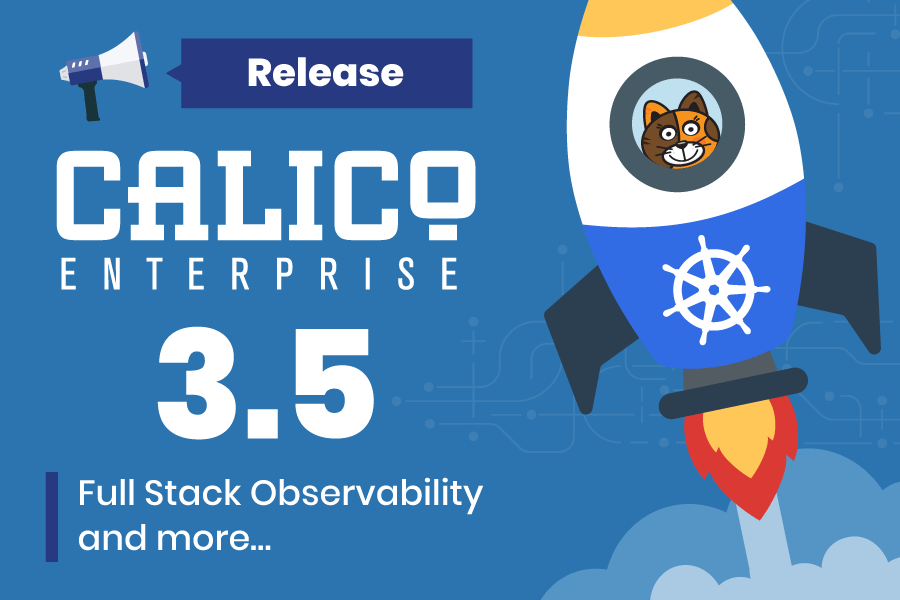 Release

CALICO
ENTERPRISE

3.5

Full Stack Observability and more...